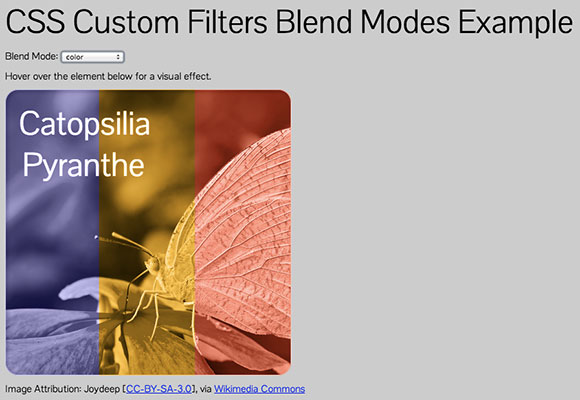 CSS Custom Filters Blend Modes Example

Blend Mode: color

Hover over the element below for a visual effect.

Catopsilia Pyranthe

Image Attribution: Joydeep [CC-BY-SA-3.0], via Wikimedia Commons